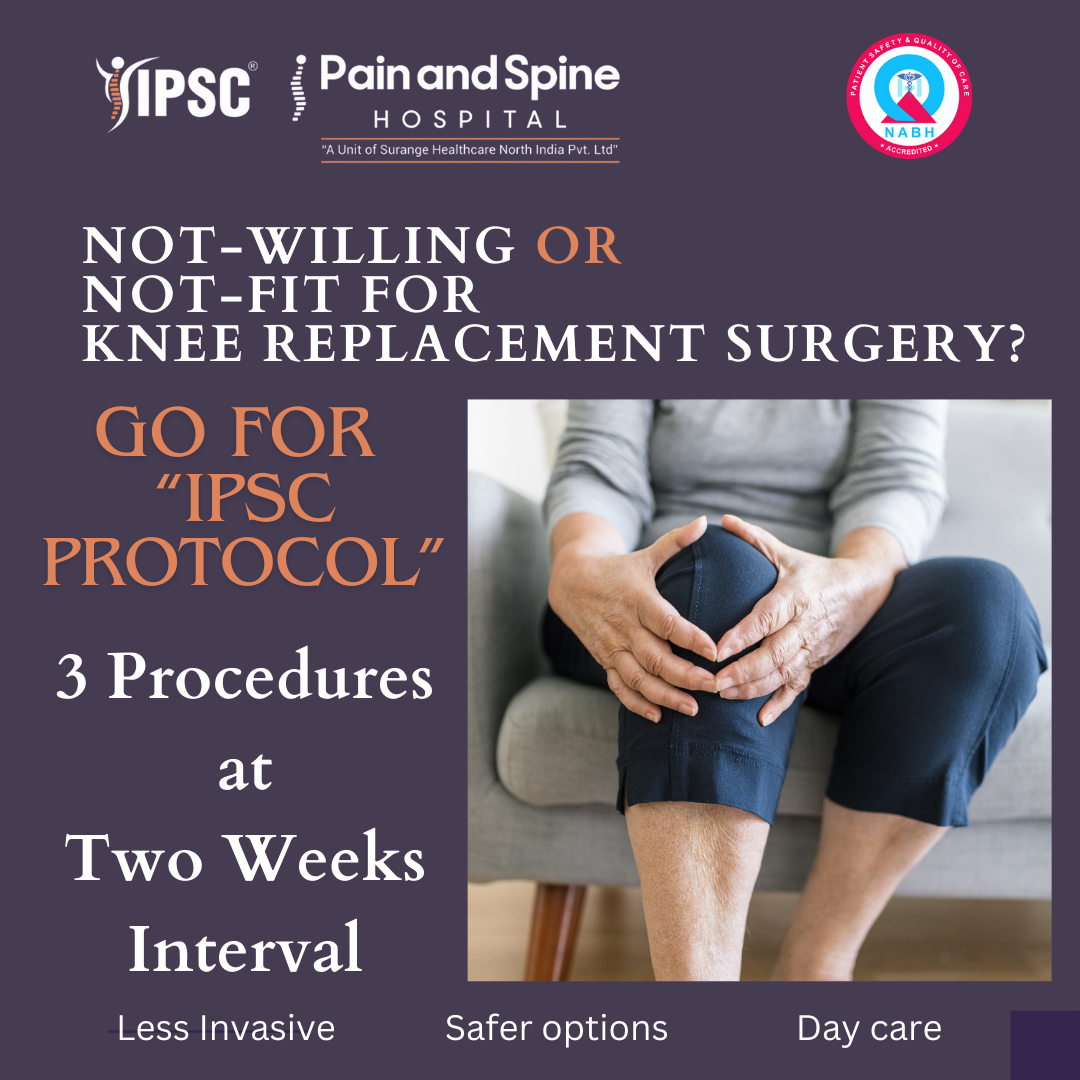 IPSC®

Pain and Spine HOSPITAL

"A Unit of Surange Healthcare North India Pvt. Ltd"

PATIENT SAFETY & QUALITY OF CARE NABH ACCREDITED

NOT-WILLING OR NOT-FIT FOR KNEE REPLACEMENT SURGERY?

GO FOR "IPSC PROTOCOL"

3 Procedures at Two Weeks Interval

Less Invasive Safer options Day care